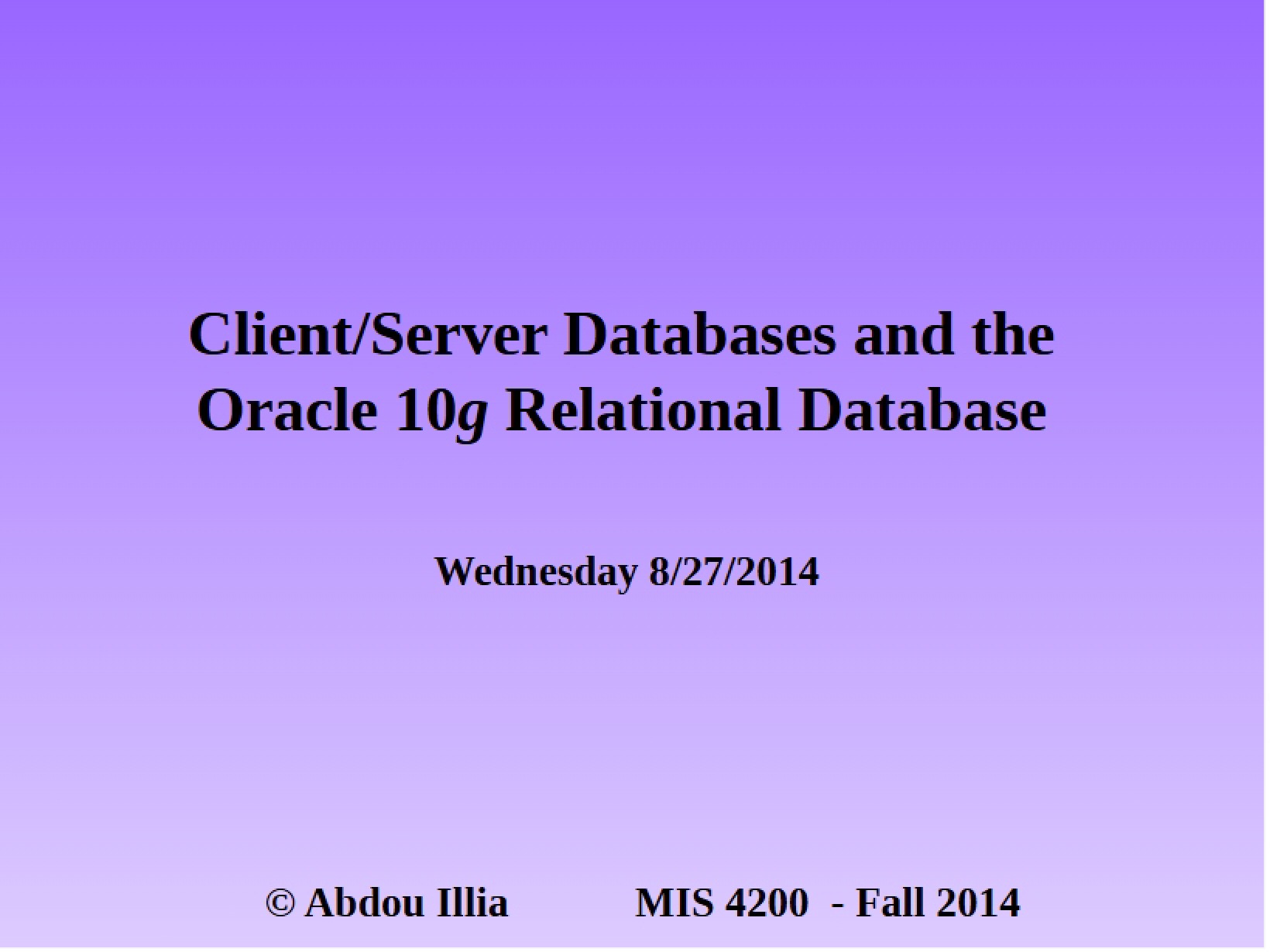 Client/Server Databases and the
Oracle 10g Relational Database

Wednesday 8/27/2014

© Abdou Illia MIS 4200 - Fall 2014